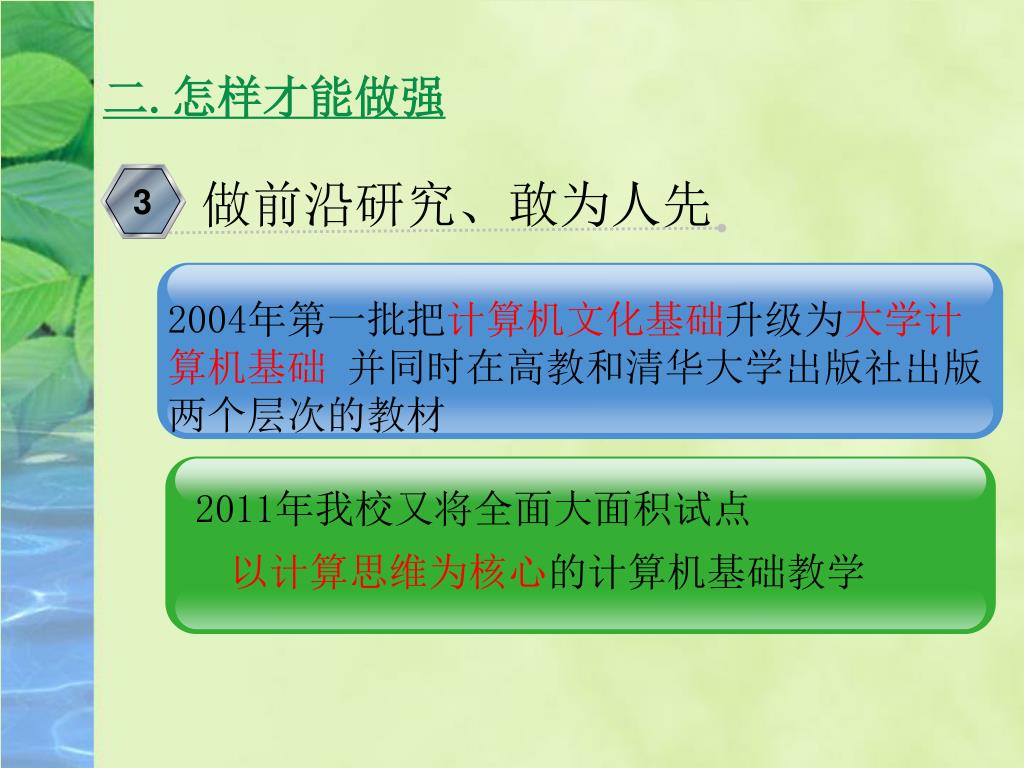 二. 怎样才能做强

3 做前沿研究、敢为人先

2004年第一批把计算机文化基础升级为大学计算机基础 并同时在高教和清华大学出版社出版两个层次的教材

2011年我校又将全面大面积试点
以计算思维为核心的计算机基础教学